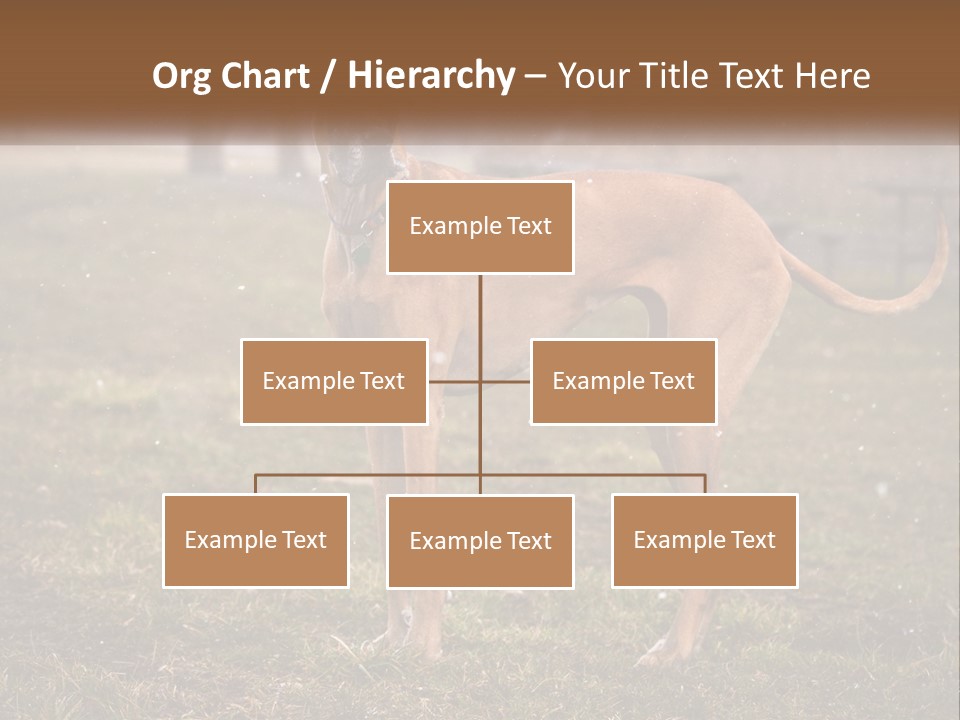 Org Chart / Hierarchy – Your Title Text Here

Example Text

Example Text

Example Text

Example Text

Example Text

Example Text